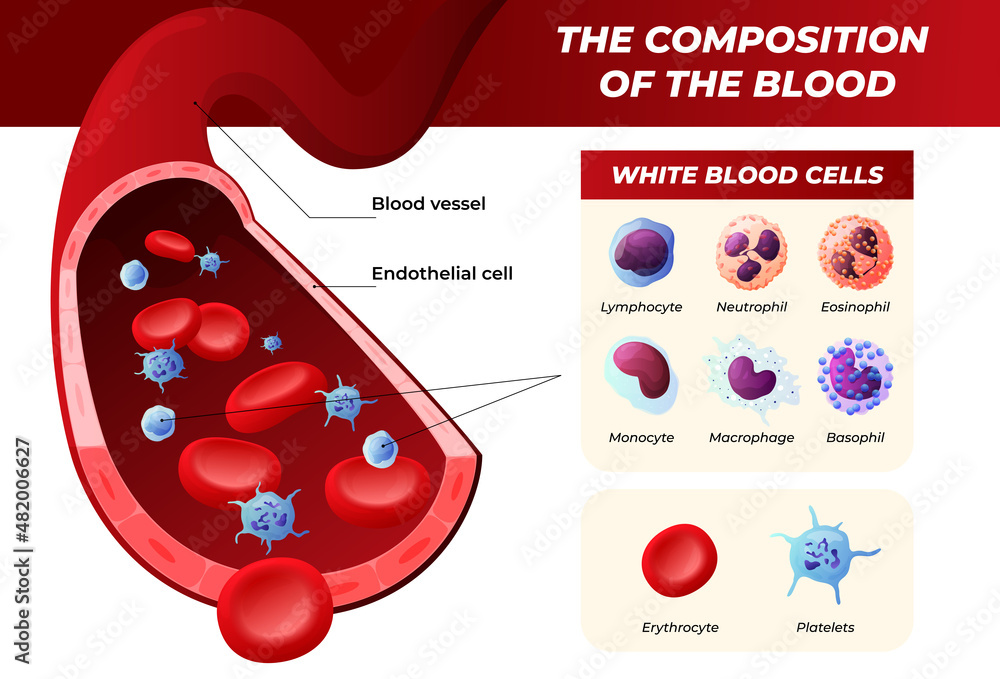 THE COMPOSITION OF THE BLOOD

Blood vessel

Endothelial cell

WHITE BLOOD CELLS

Lymphocyte
Neutrophil
Eosinophil

Monocyte
Macrophage
Basophil

Erythrocyte
Platelets

Adobe Stock | #482006627